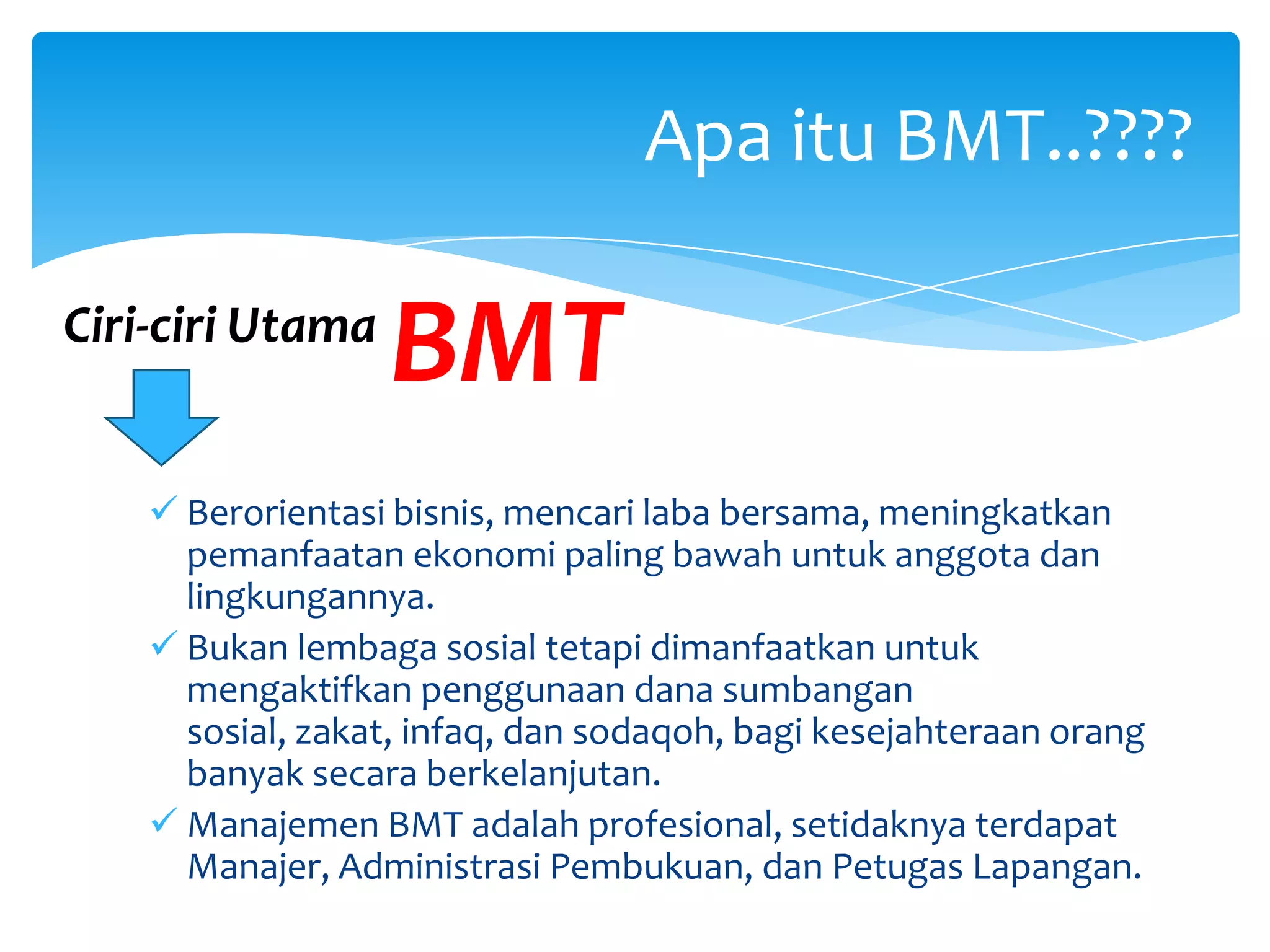 Apa itu BMT..????

Ciri-ciri Utama BMT

✓ Berorientasi bisnis, mencari laba bersama, meningkatkan pemanfaatan ekonomi paling bawah untuk anggota dan lingkungannya.

✓ Bukan lembaga sosial tetapi dimanfaatkan untuk mengaktifkan penggunaan dana sumbangan sosial, zakat, infaq, dan sodaqoh, bagi kesejahteraan orang banyak secara berkelanjutan.

✓ Manajemen BMT adalah profesional, setidaknya terdapat Manajer, Administrasi Pembukuan, dan Petugas Lapangan.